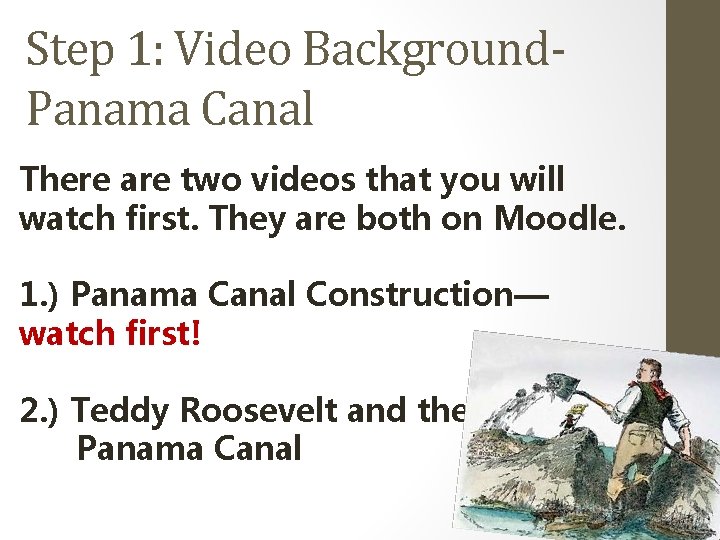 Step 1: Video Background-Panama Canal

There are two videos that you will watch first. They are both on Moodle.

1.) Panama Canal Construction—watch first!

2.) Teddy Roosevelt and the Panama Canal